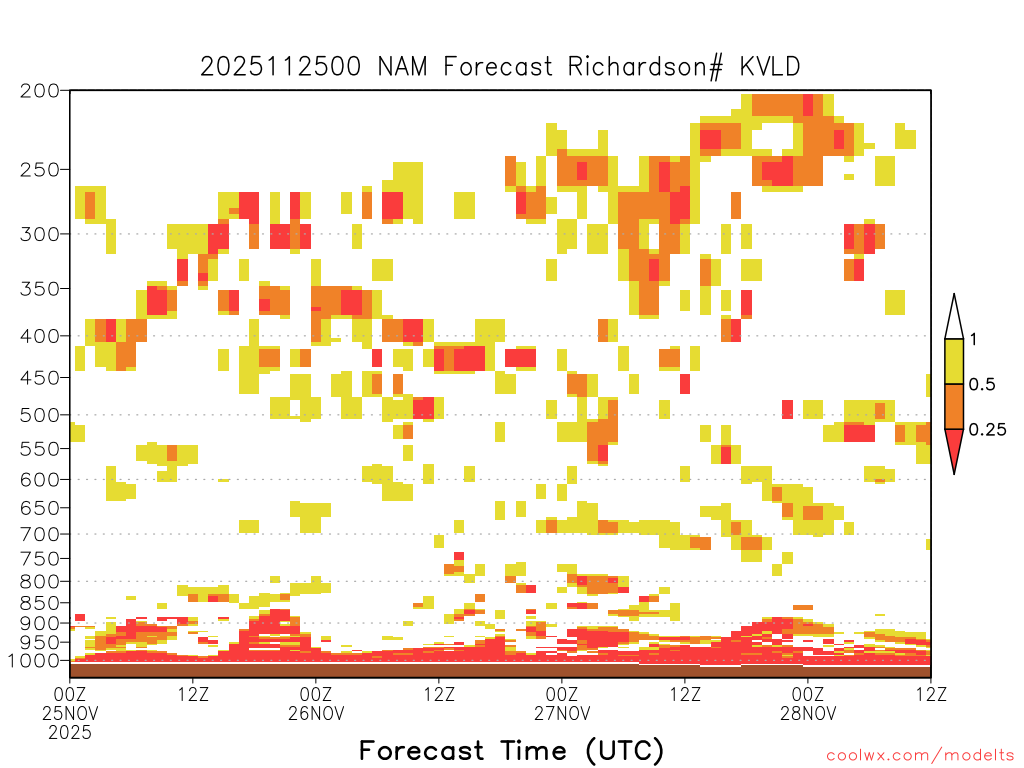 2025112500 NAM Forecast Richardson# KVLD

200
250
300
350
400
450
500
550
600
650
700
750
800
850
900
950
1000

1
0.5
0.25

00Z 25NOV 2025
12Z
00Z 26NOV
12Z
00Z 27NOV
12Z
00Z 28NOV
12Z

Forecast Time (UTC)

coolwx.com/modelts